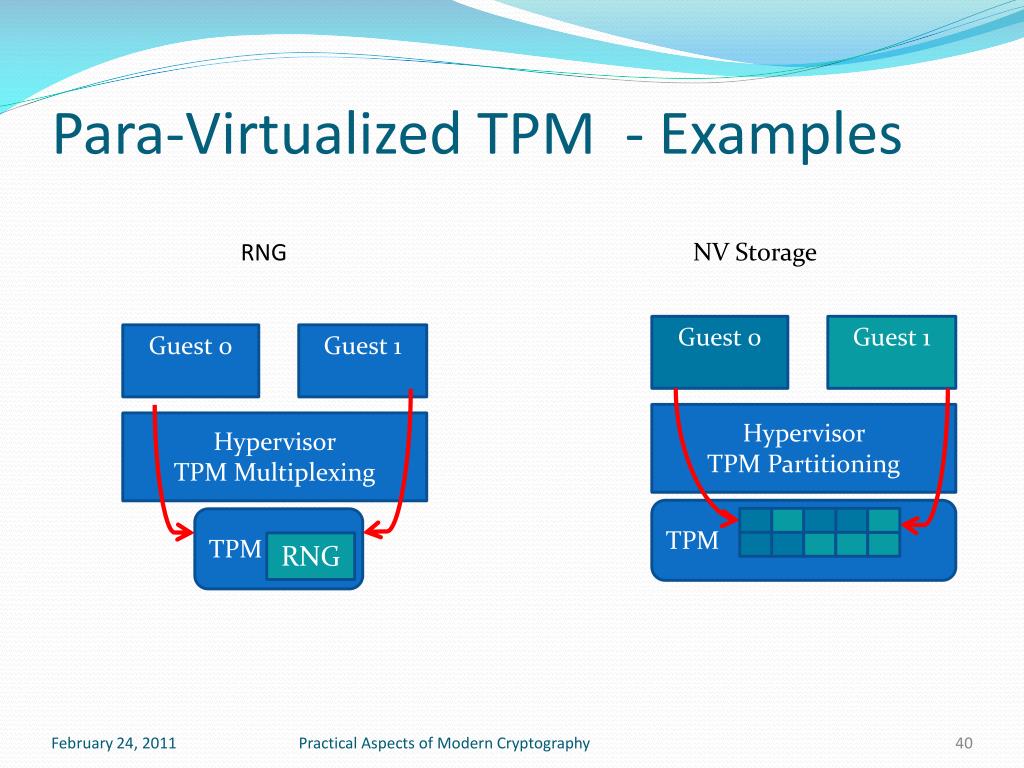 Para-Virtualized TPM - Examples

RNG

Guest 0

Guest 1

Hypervisor
TPM Multiplexing

TPM

RNG

NV Storage

Guest 0

Guest 1

Hypervisor
TPM Partitioning

TPM

February 24, 2011

Practical Aspects of Modern Cryptography

40